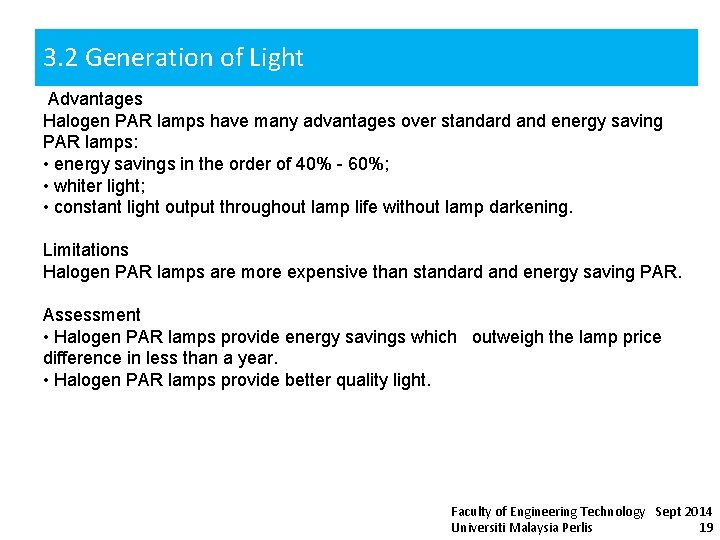 3.2 Generation of Light

Advantages
Halogen PAR lamps have many advantages over standard and energy saving PAR lamps:
• energy savings in the order of 40% - 60%;
• whiter light;
• constant light output throughout lamp life without lamp darkening.

Limitations
Halogen PAR lamps are more expensive than standard and energy saving PAR.

Assessment
• Halogen PAR lamps provide energy savings which outweigh the lamp price difference in less than a year.
• Halogen PAR lamps provide better quality light.

Faculty of Engineering Technology Sept 2014
Universiti Malaysia Perlis 19